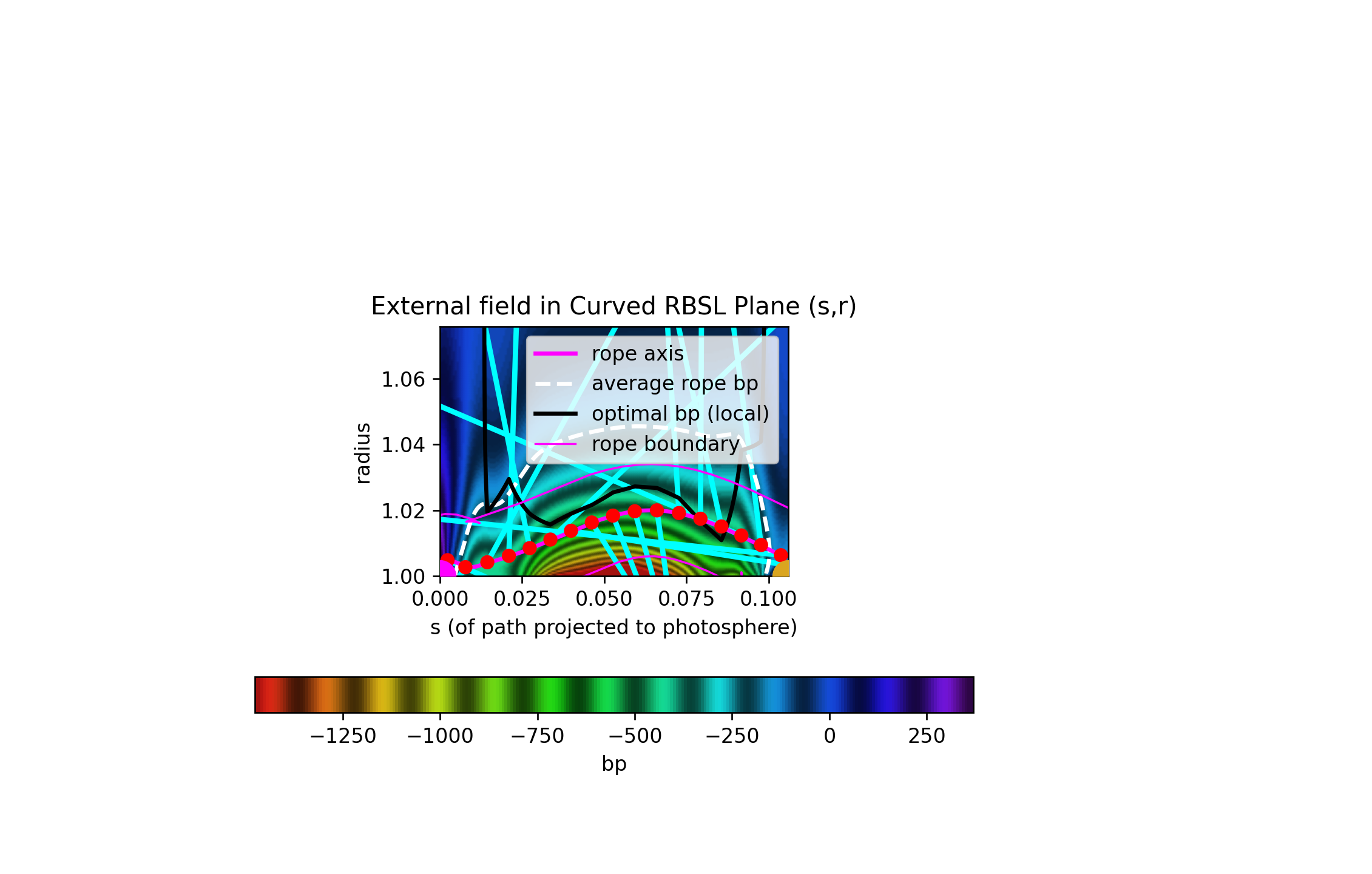 External field in Curved RBSL Plane (s,r)

rope axis
average rope bp
optimal bp (local)
rope boundary

radius

1.06
1.04
1.02
1.00

0.000 0.025 0.050 0.075 0.100

s (of path projected to photosphere)

−1250 −1000 −750 −500 −250 0 250

bp